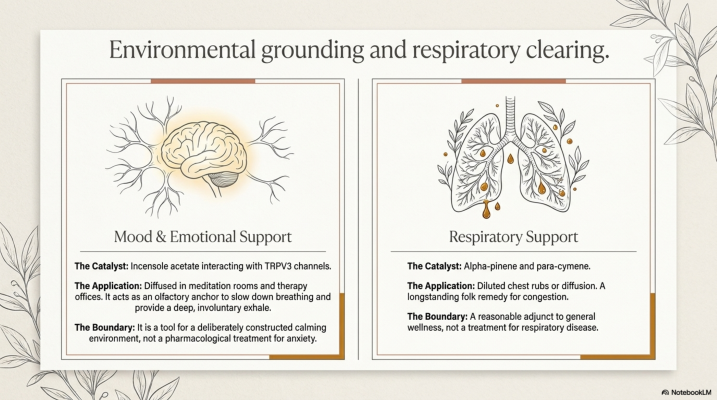 Environmental grounding and respiratory clearing.

Mood & Emotional Support

**The Catalyst:** Incensole acetate interacting with TRPV3 channels.

**The Application:** Diffused in meditation rooms and therapy offices. It acts as an olfactory anchor to slow down breathing and provide a deep, involuntary exhale.

**The Boundary:** It is a tool for a deliberately constructed calming environment, not a pharmacological treatment for anxiety.

Respiratory Support

**The Catalyst:** Alpha-pinene and para-cymene.

**The Application:** Diluted chest rubs or diffusion. A longstanding folk remedy for congestion.

**The Boundary:** A reasonable adjunct to general wellness, not a treatment for respiratory disease.

NotebookLM